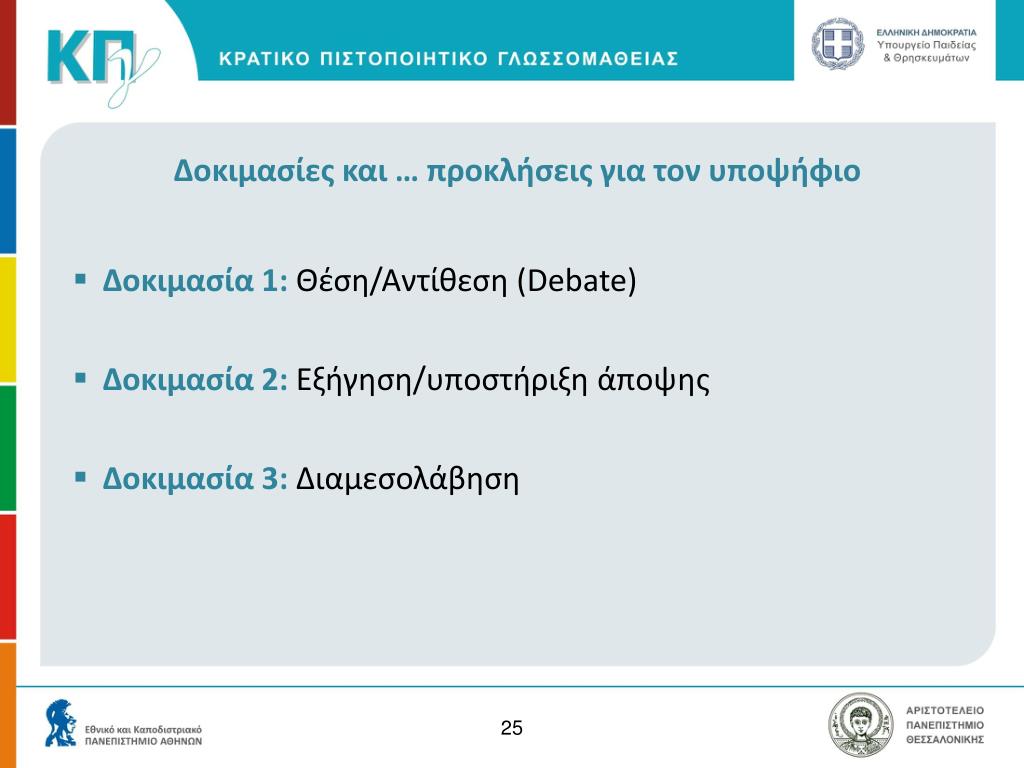 ΚΠγ

ΚΡΑΤΙΚΟ ΠΙΣΤΟΠΟΙΗΤΙΚΟ ΓΛΩΣΣΟΜΑΘΕΙΑΣ

ΕΛΛΗΝΙΚΗ ΔΗΜΟΚΡΑΤΙΑ
Υπουργείο Παιδείας
& Θρησκευμάτων

Δοκιμασίες και … προκλήσεις για τον υποψήφιο

▪ Δοκιμασία 1: Θέση/Αντίθεση (Debate)

▪ Δοκιμασία 2: Εξήγηση/υποστήριξη άποψης

▪ Δοκιμασία 3: Διαμεσολάβηση

Εθνικό και Καποδιστριακό
ΠΑΝΕΠΙΣΤΗΜΙΟ ΑΘΗΝΩΝ

25

ΑΡΙΣΤΟΤΕΛΕΙΟ
ΠΑΝΕΠΙΣΤΗΜΙΟ
ΘΕΣΣΑΛΟΝΙΚΗΣ